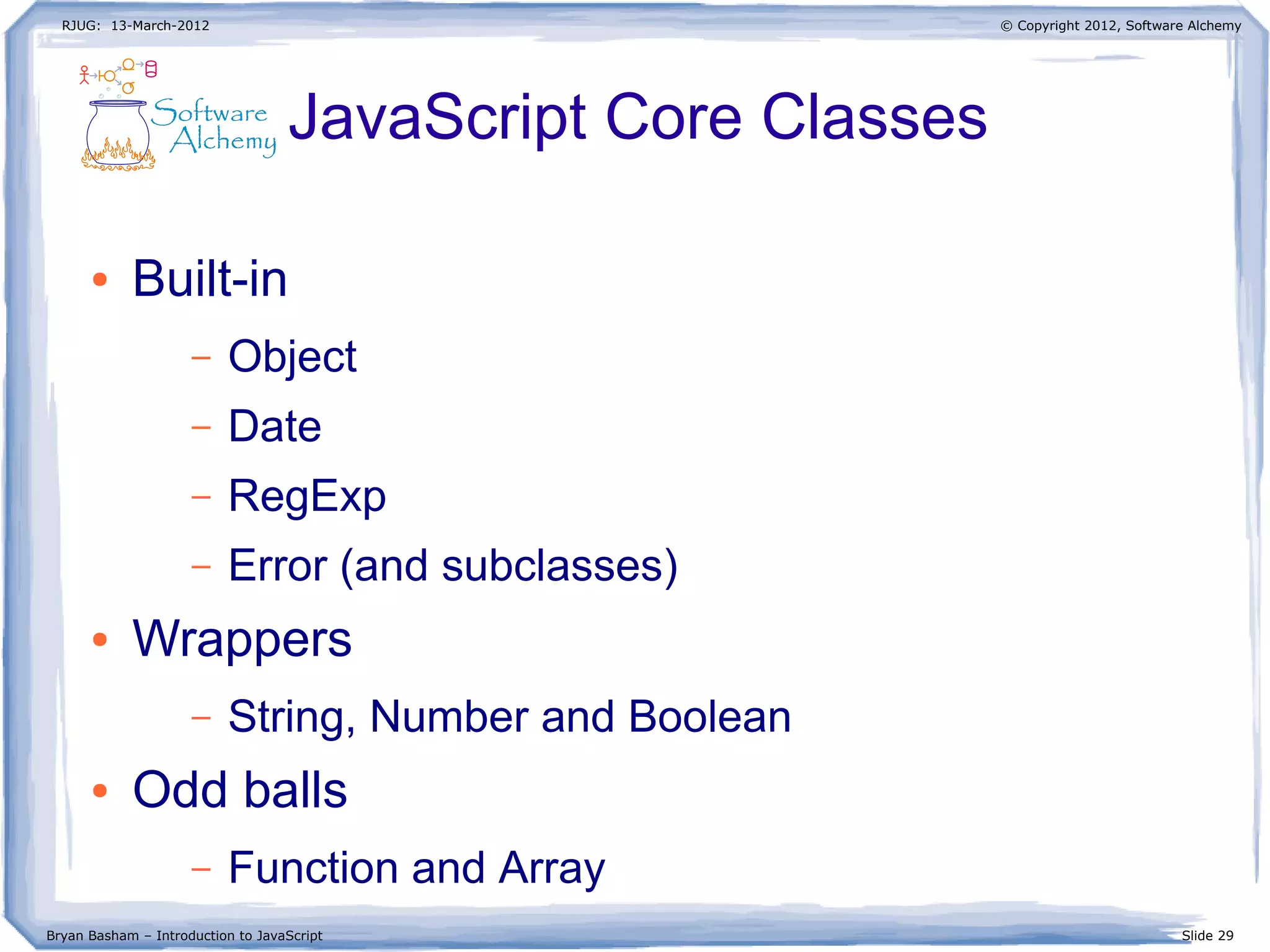 RJUG: 13-March-2012

© Copyright 2012, Software Alchemy

Software Alchemy

JavaScript Core Classes

• Built-in
– Object
– Date
– RegExp
– Error (and subclasses)
• Wrappers
– String, Number and Boolean
• Odd balls
– Function and Array

Bryan Basham – Introduction to JavaScript

Slide 29